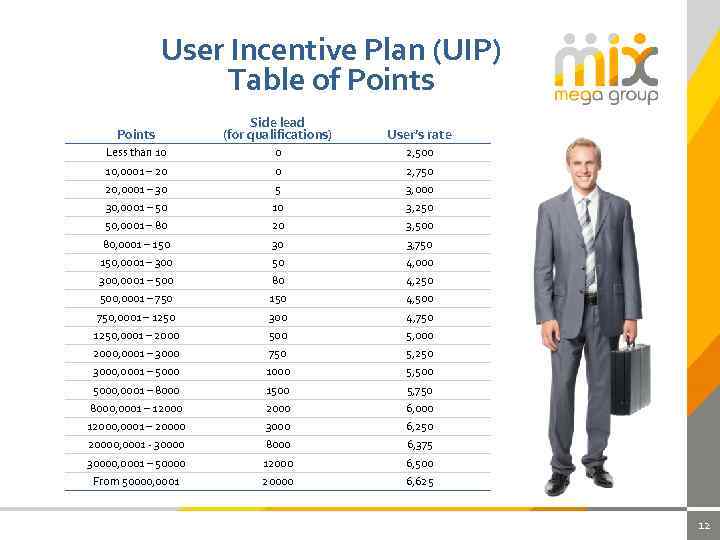 User Incentive Plan (UIP)
Table of Points

mix
mega group

| Points | Side lead (for qualifications) | User's rate |
|---|---|---|
| Less than 10 | 0 | 2,500 |
| 10,0001 – 20 | 0 | 2,750 |
| 20,0001 – 30 | 5 | 3,000 |
| 30,0001 – 50 | 10 | 3,250 |
| 50,0001 – 80 | 20 | 3,500 |
| 80,0001 – 150 | 30 | 3,750 |
| 150,0001 – 300 | 50 | 4,000 |
| 300,0001 – 500 | 80 | 4,250 |
| 500,0001 – 750 | 150 | 4,500 |
| 750,0001 – 1250 | 300 | 4,750 |
| 1250,0001 – 2000 | 500 | 5,000 |
| 2000,0001 – 3000 | 750 | 5,250 |
| 3000,0001 – 5000 | 1000 | 5,500 |
| 5000,0001 – 8000 | 1500 | 5,750 |
| 8000,0001 – 12000 | 2000 | 6,000 |
| 12000,0001 – 20000 | 3000 | 6,250 |
| 20000,0001 - 30000 | 8000 | 6,375 |
| 30000,0001 – 50000 | 12000 | 6,500 |
| From 50000,0001 | 20000 | 6,625 |

12